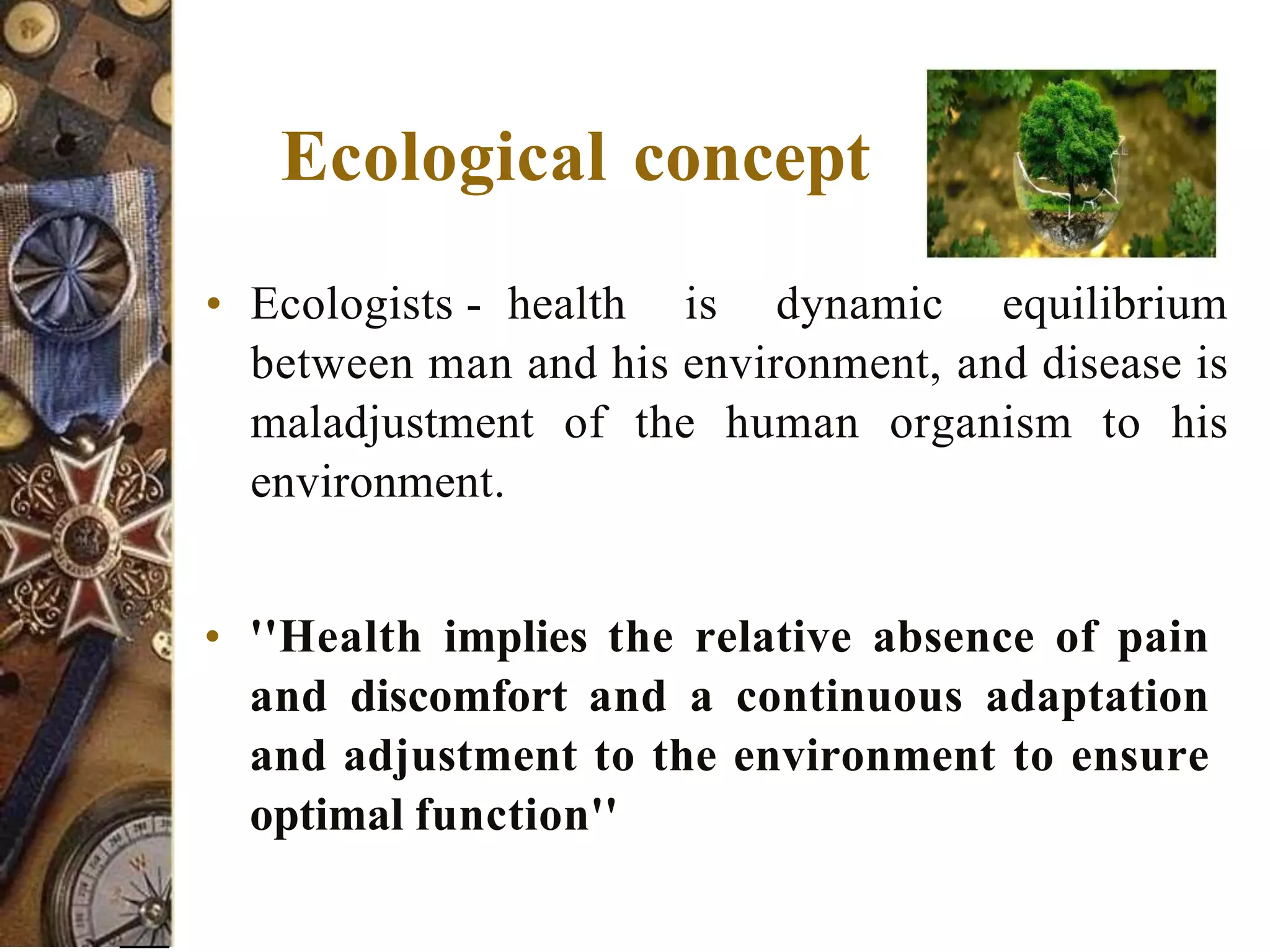 Ecological concept

• Ecologists - health is dynamic equilibrium between man and his environment, and disease is maladjustment of the human organism to his environment.

• ''Health implies the relative absence of pain and discomfort and a continuous adaptation and adjustment to the environment to ensure optimal function''